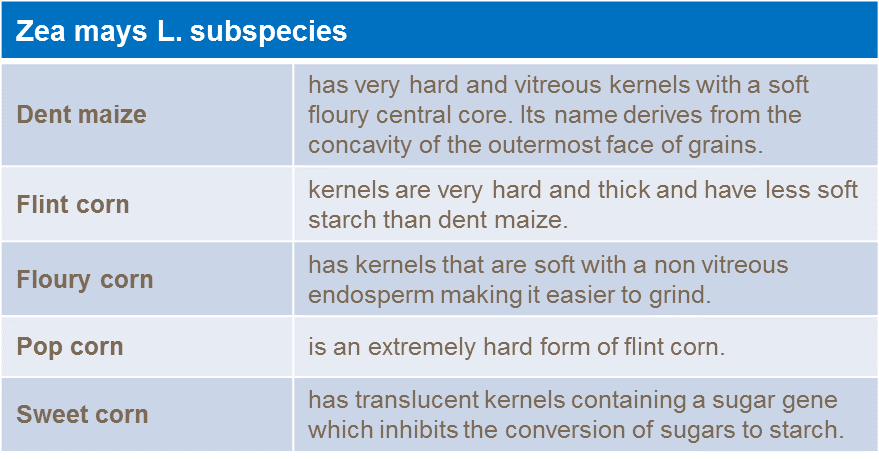 | Zea mays L. subspecies | |
|---|---|
| Dent maize | has very hard and vitreous kernels with a soft floury central core. Its name derives from the concavity of the outermost face of grains. |
| Flint corn | kernels are very hard and thick and have less soft starch than dent maize. |
| Floury corn | has kernels that are soft with a non vitreous endosperm making it easier to grind. |
| Pop corn | is an extremely hard form of flint corn. |
| Sweet corn | has translucent kernels containing a sugar gene which inhibits the conversion of sugars to starch. |